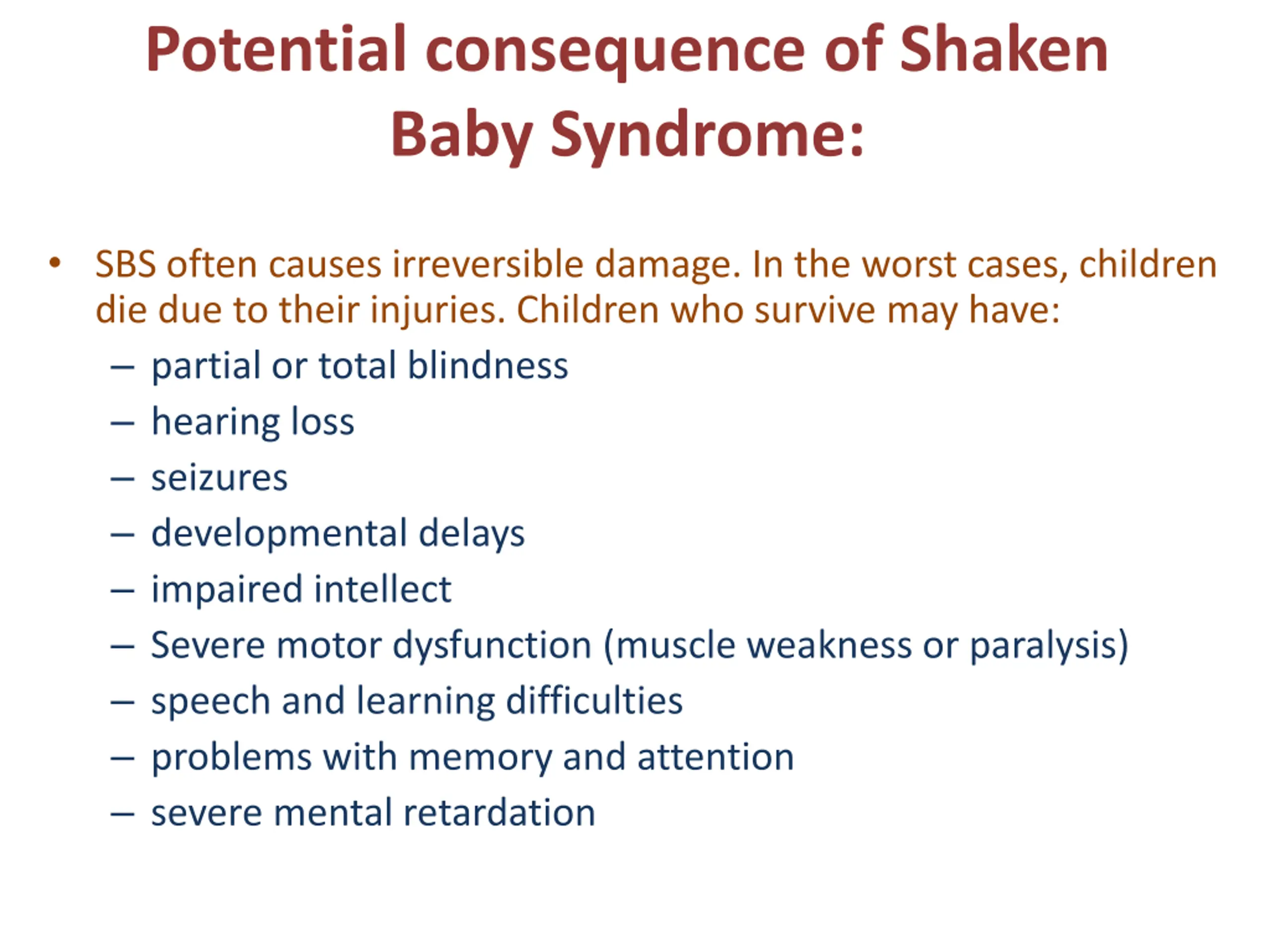 Potential consequence of Shaken Baby Syndrome:

• SBS often causes irreversible damage. In the worst cases, children die due to their injuries. Children who survive may have:
– partial or total blindness
– hearing loss
– seizures
– developmental delays
– impaired intellect
– Severe motor dysfunction (muscle weakness or paralysis)
– speech and learning difficulties
– problems with memory and attention
– severe mental retardation